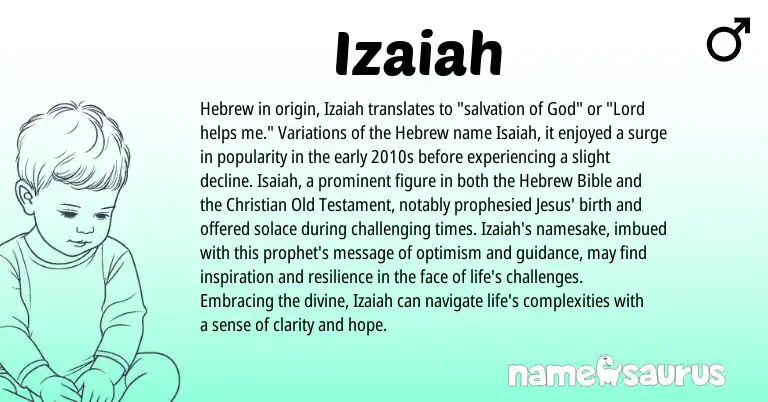 Izaiah

♂

Hebrew in origin, Izaiah translates to "salvation of God" or "Lord helps me." Variations of the Hebrew name Isaiah, it enjoyed a surge in popularity in the early 2010s before experiencing a slight decline. Isaiah, a prominent figure in both the Hebrew Bible and the Christian Old Testament, notably prophesied Jesus' birth and offered solace during challenging times. Izaiah's namesake, imbued with this prophet's message of optimism and guidance, may find inspiration and resilience in the face of life's challenges. Embracing the divine, Izaiah can navigate life's complexities with a sense of clarity and hope.

namesaurus